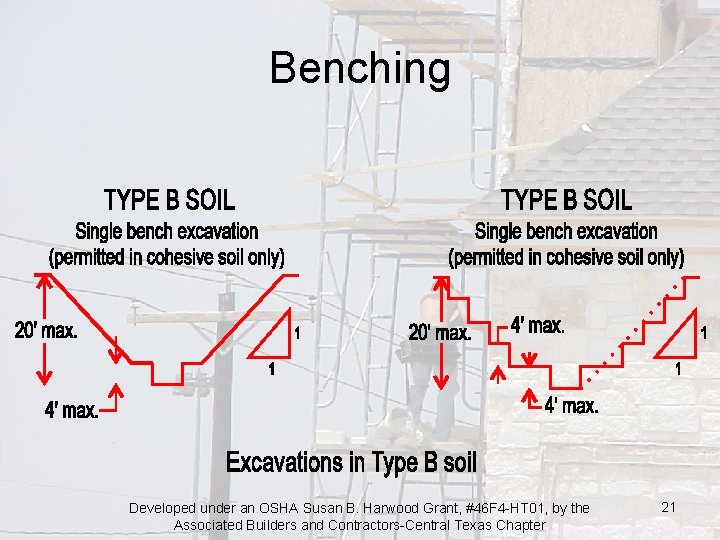 Benching

TYPE B SOIL
Single bench excavation
(permitted in cohesive soil only)

20' max.
4' max.
1
1

TYPE B SOIL
Single bench excavation
(permitted in cohesive soil only)

20' max.
4' max.
4' max.
1
1

Excavations in Type B soil

Developed under an OSHA Susan B. Harwood Grant, #46F4-HT01, by the Associated Builders and Contractors-Central Texas Chapter

21